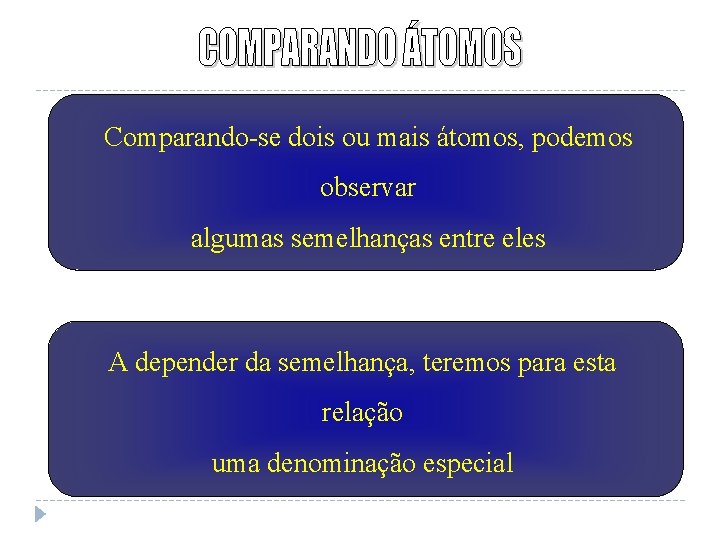 COMPARANDO ÁTOMOS

Comparando-se dois ou mais átomos, podemos observar algumas semelhanças entre eles

A depender da semelhança, teremos para esta relação uma denominação especial